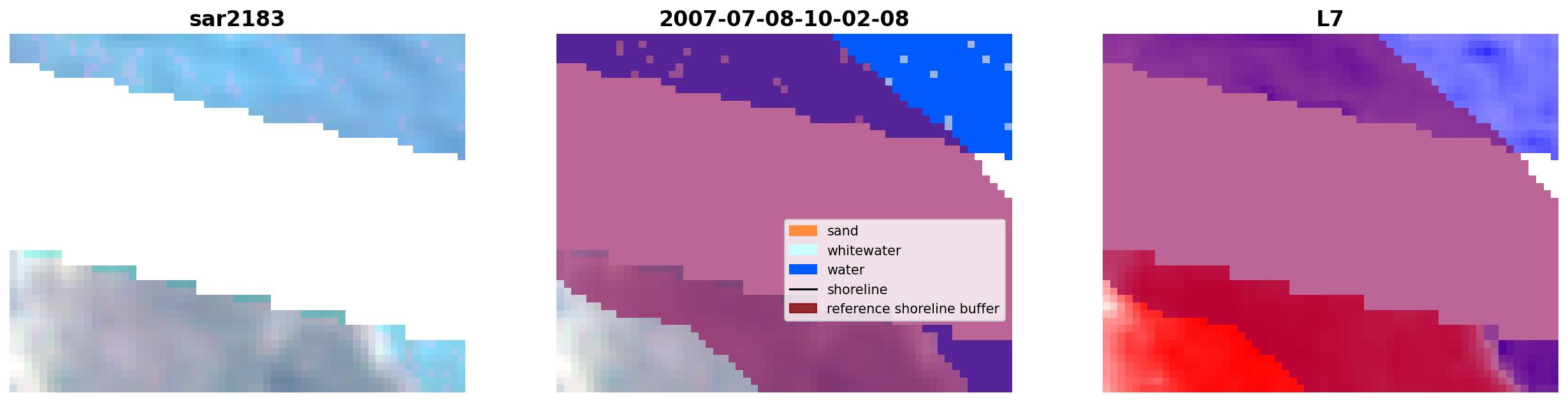 sar2183

2007-07-08-10-02-08

sand
whitewater
water
shoreline
reference shoreline buffer

L7